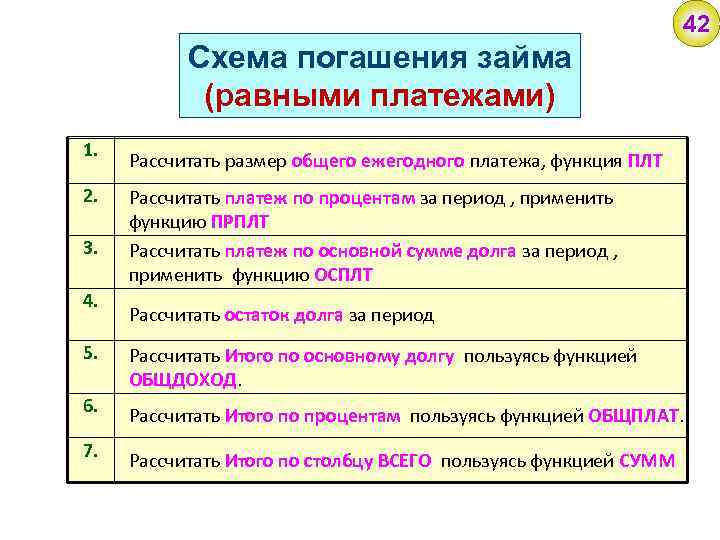 42

Схема погашения займа (равными платежами)

| | |
|---|---|
| 1. | Рассчитать размер общего ежегодного платежа, функция ПЛТ |
| 2. | Рассчитать платеж по процентам за период , применить функцию ПРПЛТ |
| 3. | Рассчитать платеж по основной сумме долга за период , применить функцию ОСПЛТ |
| 4. | Рассчитать остаток долга за период |
| 5. | Рассчитать Итого по основному долгу пользуясь функцией ОБЩДОХОД. |
| 6. | Рассчитать Итого по процентам пользуясь функцией ОБЩПЛАТ. |
| 7. | Рассчитать Итого по столбцу ВСЕГО пользуясь функцией СУММ |